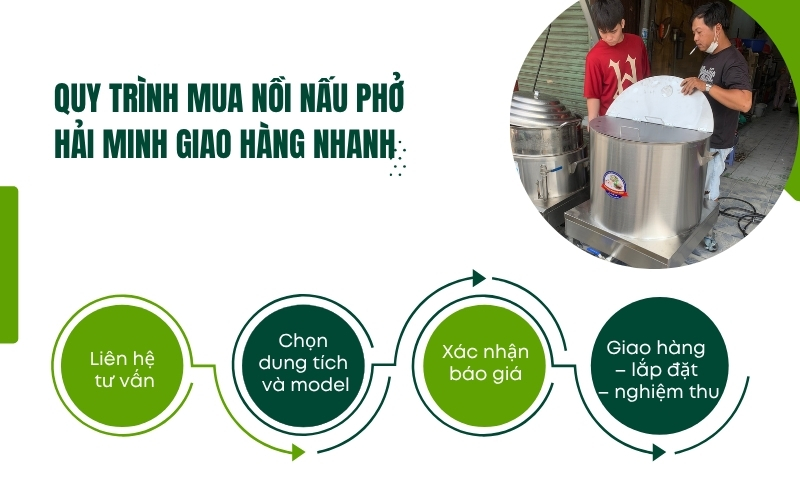 QUY TRÌNH MUA NỒI NẤU PHỞ HẢI MINH GIAO HÀNG NHANH

Liên hệ tư vấn

Chọn dung tích và model

Xác nhận báo giá

Giao hàng – lắp đặt – nghiệm thu